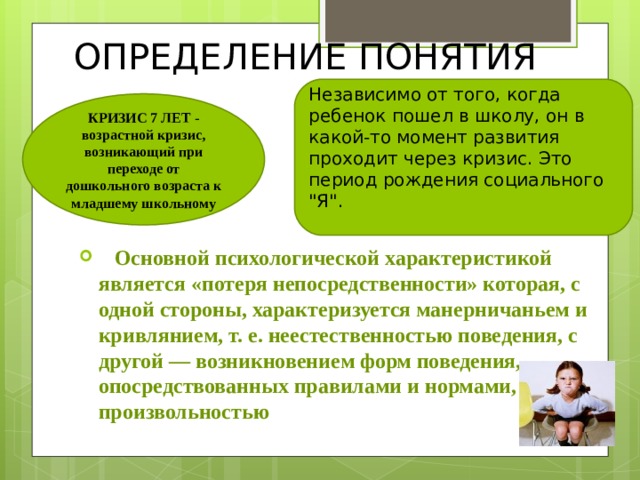 ОПРЕДЕЛЕНИЕ ПОНЯТИЯ

КРИЗИС 7 ЛЕТ - возрастной кризис, возникающий при переходе от дошкольного возраста к младшему школьному

Независимо от того, когда ребенок пошел в школу, он в какой-то момент развития проходит через кризис. Это период рождения социального "Я".

Основной психологической характеристикой является «потеря непосредственности» которая, с одной стороны, характеризуется манерничаньем и кривлянием, т. е. неестественностью поведения, с другой — возникновением форм поведения, опосредствованных правилами и нормами, произвольностью